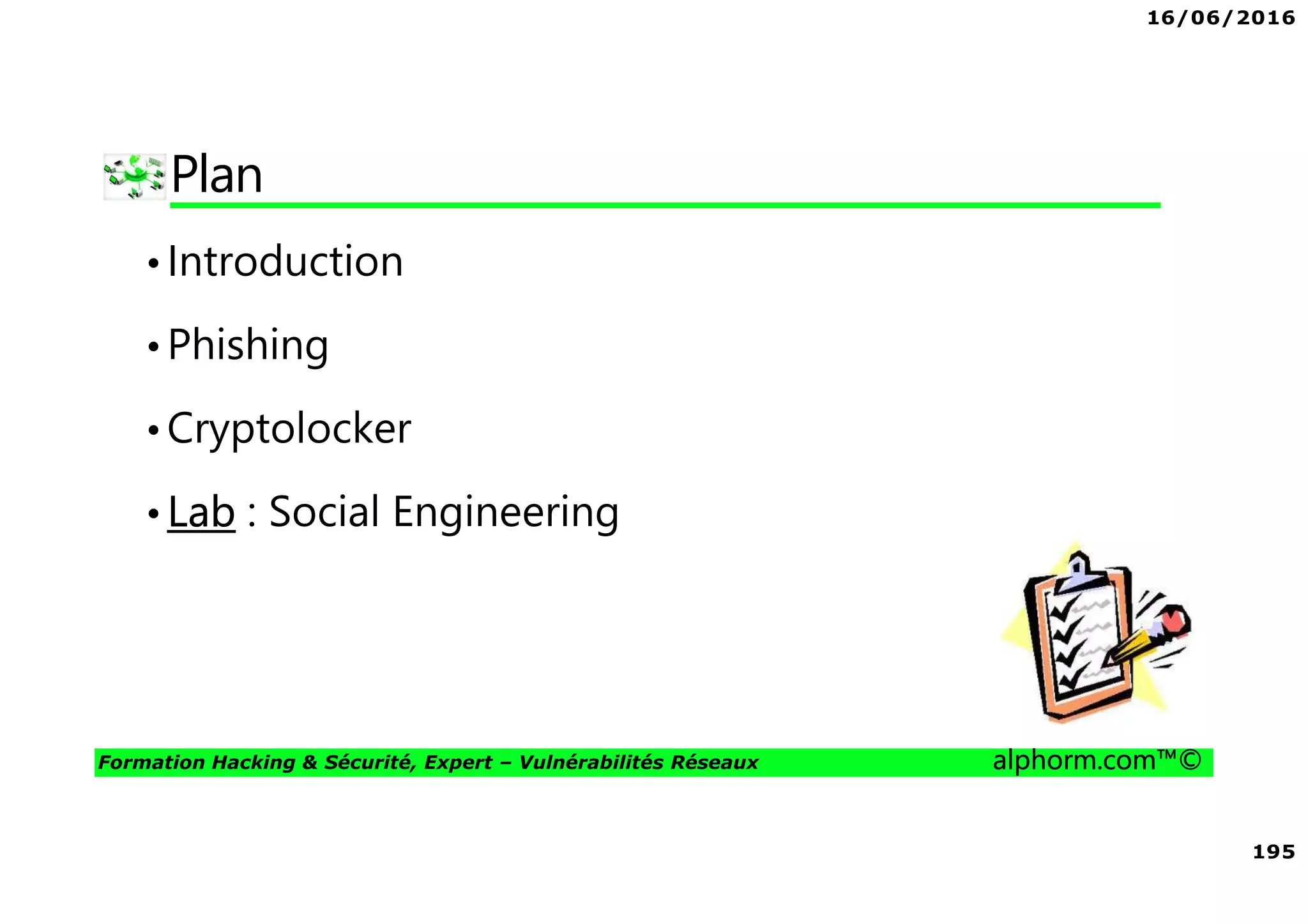 16/06/2016

Plan

• Introduction

• Phishing

• Cryptolocker

• Lab : Social Engineering

Formation Hacking & Sécurité, Expert – Vulnérabilités Réseaux

alphorm.com™©

195